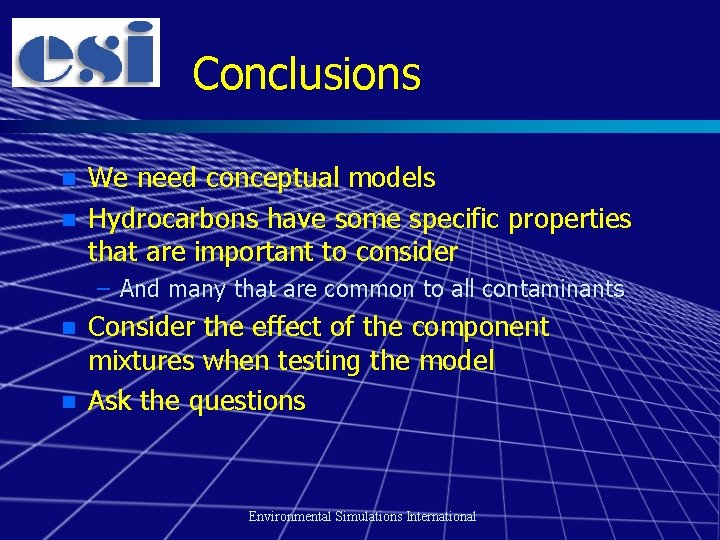 esi

Conclusions

- We need conceptual models
- Hydrocarbons have some specific properties that are important to consider
  – And many that are common to all contaminants
- Consider the effect of the component mixtures when testing the model
- Ask the questions

Environmental Simulations International